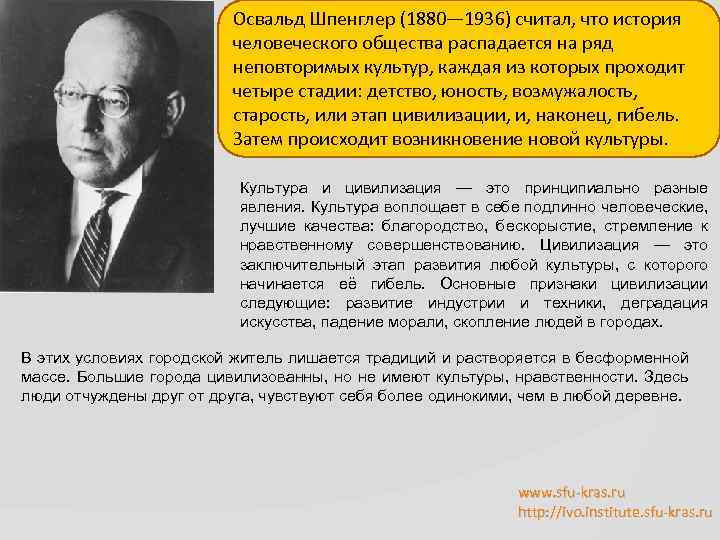 Освальд Шпенглер (1880—1936) считал, что история человеческого общества распадается на ряд неповторимых культур, каждая из которых проходит четыре стадии: детство, юность, возмужалость, старость, или этап цивилизации, и, наконец, гибель. Затем происходит возникновение новой культуры.

Культура и цивилизация — это принципиально разные явления. Культура воплощает в себе подлинно человеческие, лучшие качества: благородство, бескорыстие, стремление к нравственному совершенствованию. Цивилизация — это заключительный этап развития любой культуры, с которого начинается её гибель. Основные признаки цивилизации следующие: развитие индустрии и техники, деградация искусства, падение морали, скопление людей в городах.

В этих условиях городской житель лишается традиций и растворяется в бесформенной массе. Большие города цивилизованны, но не имеют культуры, нравственности. Здесь люди отчуждены друг от друга, чувствуют себя более одинокими, чем в любой деревне.

www.sfu-kras.ru
http://ivo.institute.sfu-kras.ru